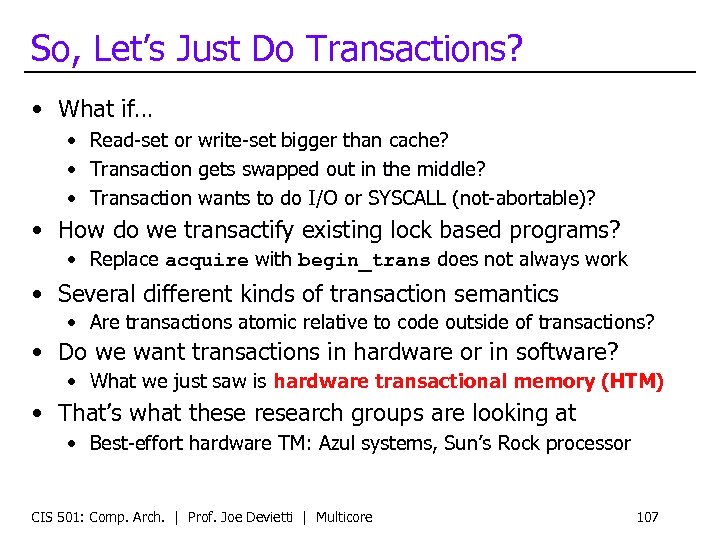 So, Let's Just Do Transactions?

• What if…
  • Read-set or write-set bigger than cache?
  • Transaction gets swapped out in the middle?
  • Transaction wants to do I/O or SYSCALL (not-abortable)?
• How do we transactify existing lock based programs?
  • Replace acquire with begin_trans does not always work
• Several different kinds of transaction semantics
  • Are transactions atomic relative to code outside of transactions?
• Do we want transactions in hardware or in software?
  • What we just saw is hardware transactional memory (HTM)
• That's what these research groups are looking at
  • Best-effort hardware TM: Azul systems, Sun's Rock processor

CIS 501: Comp. Arch. | Prof. Joe Devietti | Multicore 107